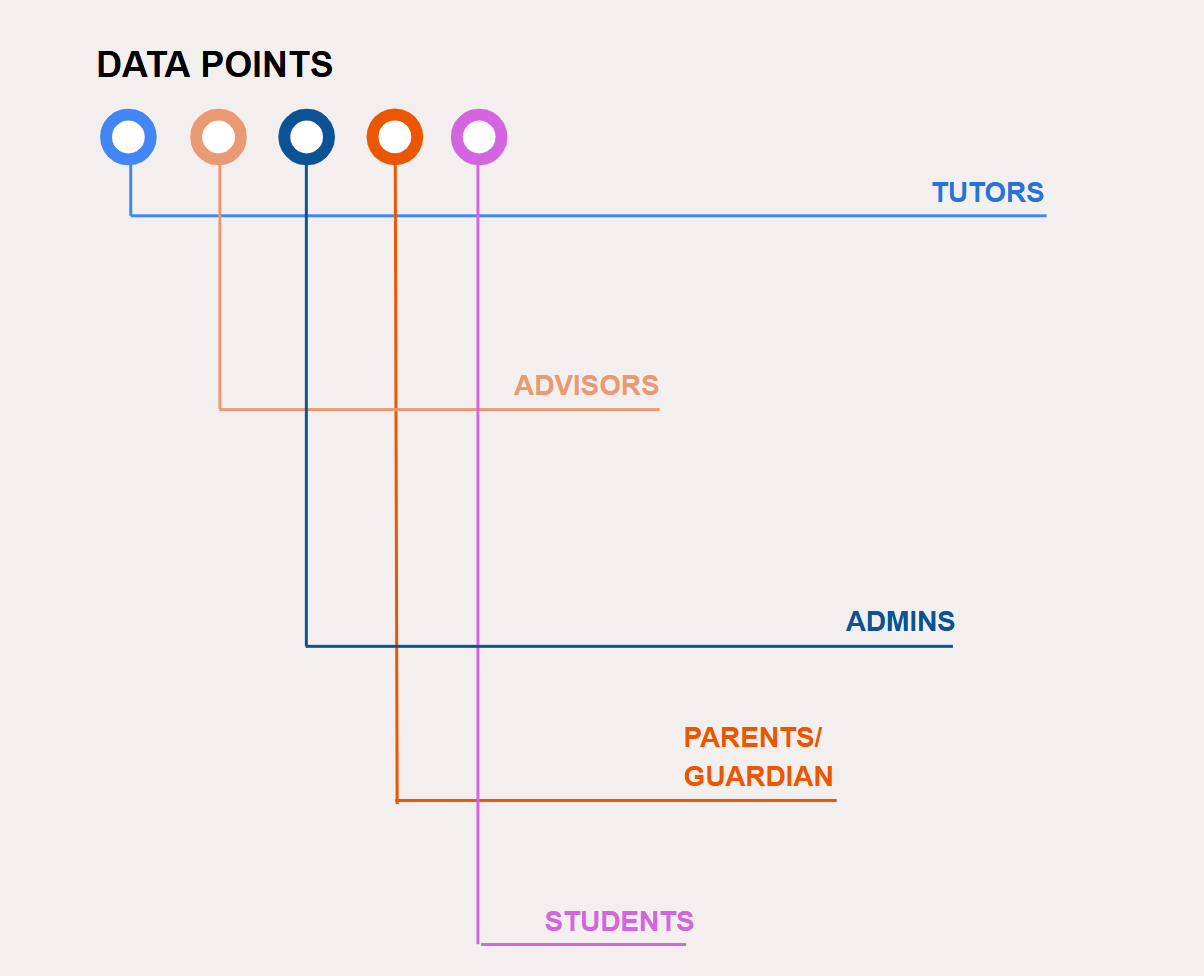 DATA POINTS

TUTORS

ADVISORS

ADMINS

PARENTS/
GUARDIAN

STUDENTS